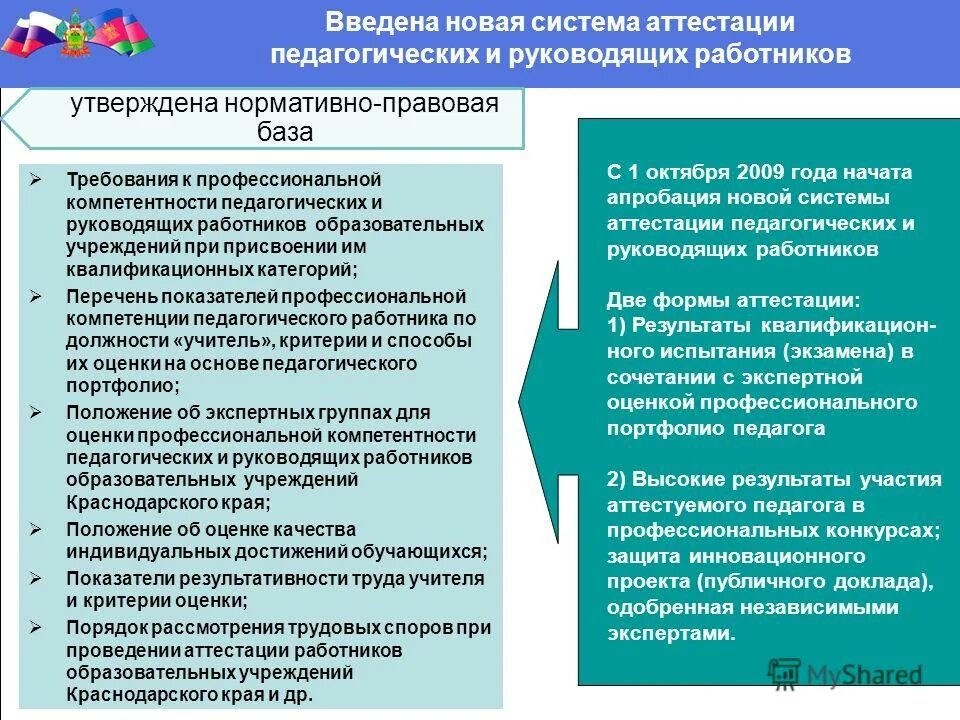 Введена новая система аттестации педагогических и руководящих работников

утверждена нормативно-правовая база

➢ Требования к профессиональной компетентности педагогических и руководящих работников образовательных учреждений при присвоении им квалификационных категорий;
➢ Перечень показателей профессиональной компетенции педагогического работника по должности «учитель», критерии и способы их оценки на основе педагогического портфолио;
➢ Положение об экспертных группах для оценки профессиональной компетентности педагогических и руководящих работников образовательных учреждений Краснодарского края;
➢ Положение об оценке качества индивидуальных достижений обучающихся;
➢ Показатели результативности труда учителя и критерии оценки;
➢ Порядок рассмотрения трудовых споров при проведении аттестации работников образовательных учреждений Краснодарского края и др.

С 1 октября 2009 года начата апробация новой системы аттестации педагогических и руководящих работников

Две формы аттестации:
1) Результаты квалификационного испытания (экзамена) в сочетании с экспертной оценкой профессионального портфолио педагога

2) Высокие результаты участия аттестуемого педагога в профессиональных конкурсах; защита инновационного проекта (публичного доклада), одобренная независимыми экспертами.

MyShared